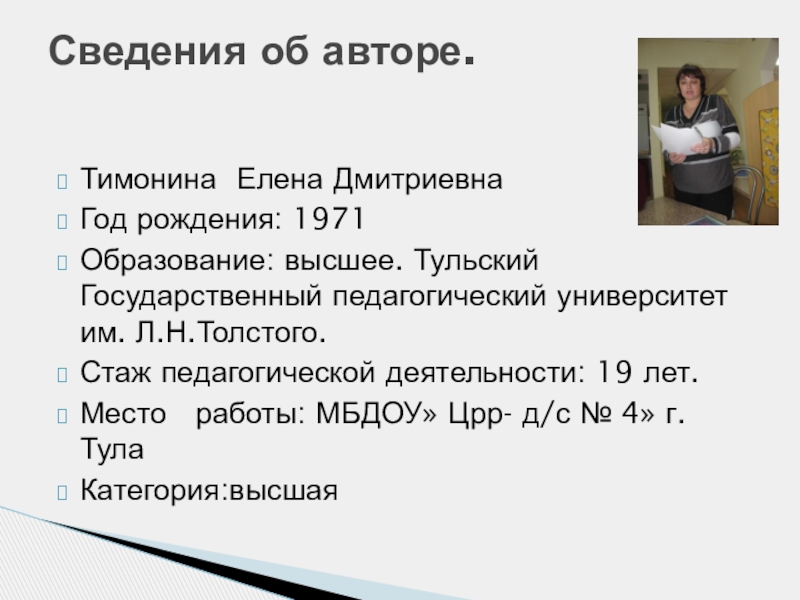 Сведения об авторе.

Тимонина Елена Дмитриевна

Год рождения: 1971

Образование: высшее. Тульский Государственный педагогический университет им. Л.Н.Толстого.

Стаж педагогической деятельности: 19 лет.

Место работы: МБДОУ» Црр- д/с № 4» г. Тула

Категория:высшая